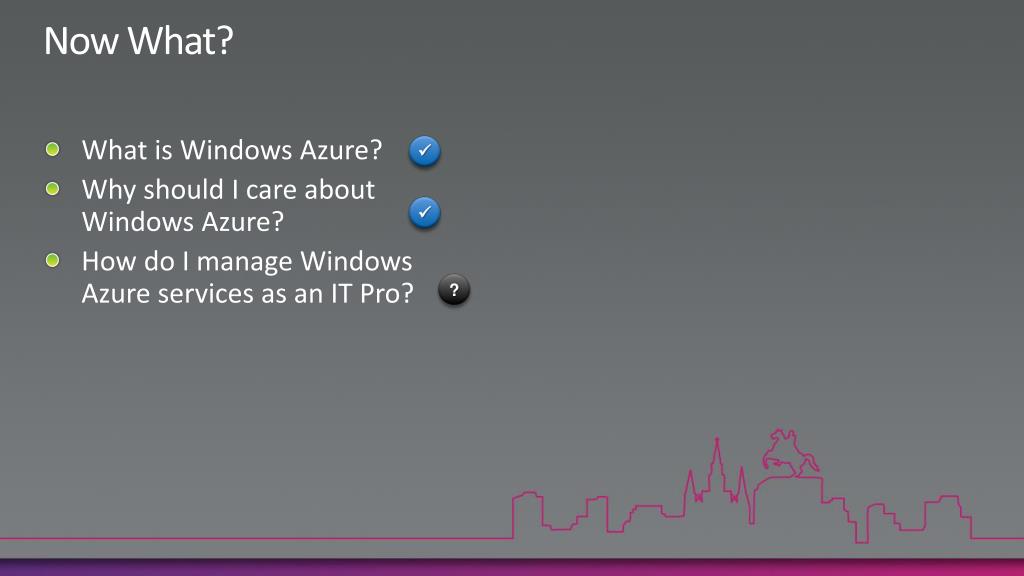 Now What?

- What is Windows Azure? ✓
- Why should I care about Windows Azure? ✓
- How do I manage Windows Azure services as an IT Pro? ?